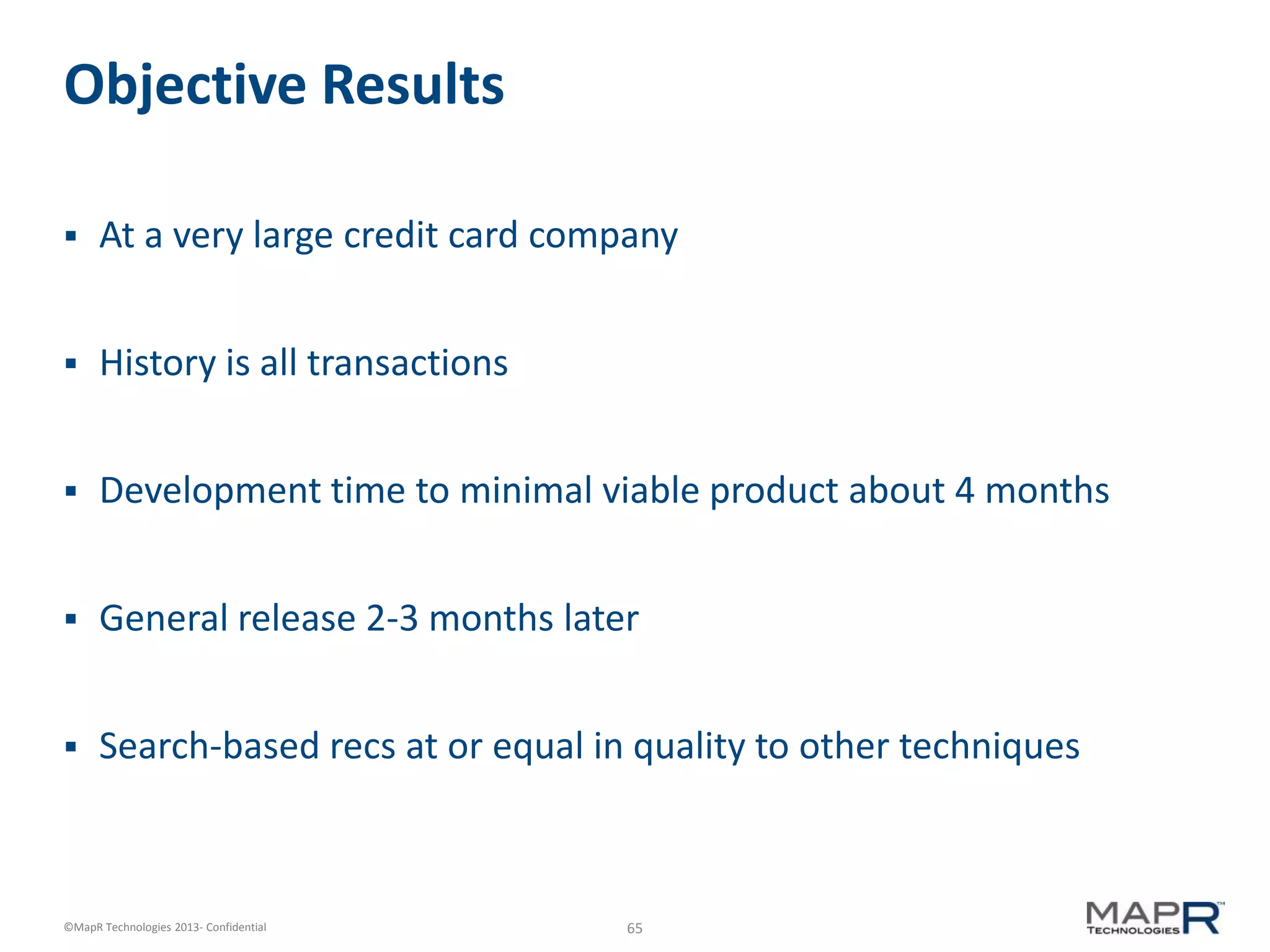 Objective Results

▪ At a very large credit card company

▪ History is all transactions

▪ Development time to minimal viable product about 4 months

▪ General release 2-3 months later

▪ Search-based recs at or equal in quality to other techniques

©MapR Technologies 2013- Confidential

65

MAPR™ TECHNOLOGIES